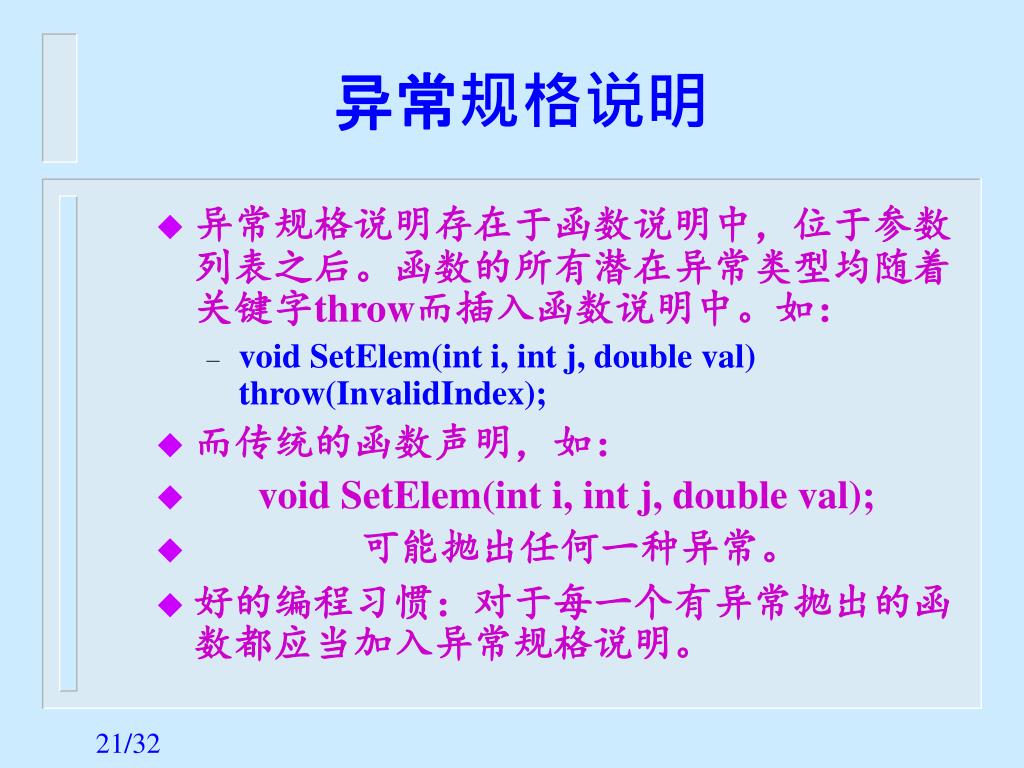 异常规格说明

◆ 异常规格说明存在于函数说明中，位于参数列表之后。函数的所有潜在异常类型均随着关键字throw而插入函数说明中。如：

– void SetElem(int i, int j, double val) throw(InvalidIndex);

◆ 而传统的函数声明，如：

◆ void SetElem(int i, int j, double val);

◆ 可能抛出任何一种异常。

◆ 好的编程习惯：对于每一个有异常抛出的函数都应当加入异常规格说明。

21/32